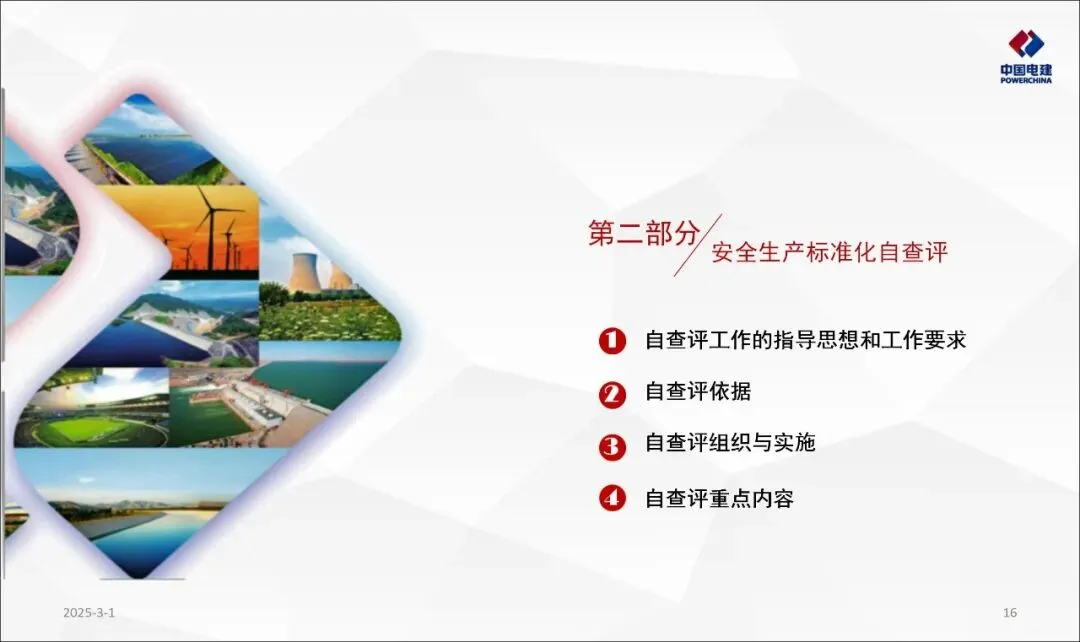 中国电建
POWERCHINA

第二部分
安全生产标准化自查评

1 自查评工作的指导思想和工作要求
2 自查评依据
3 自查评组织与实施
4 自查评重点内容

2025-3-1
16